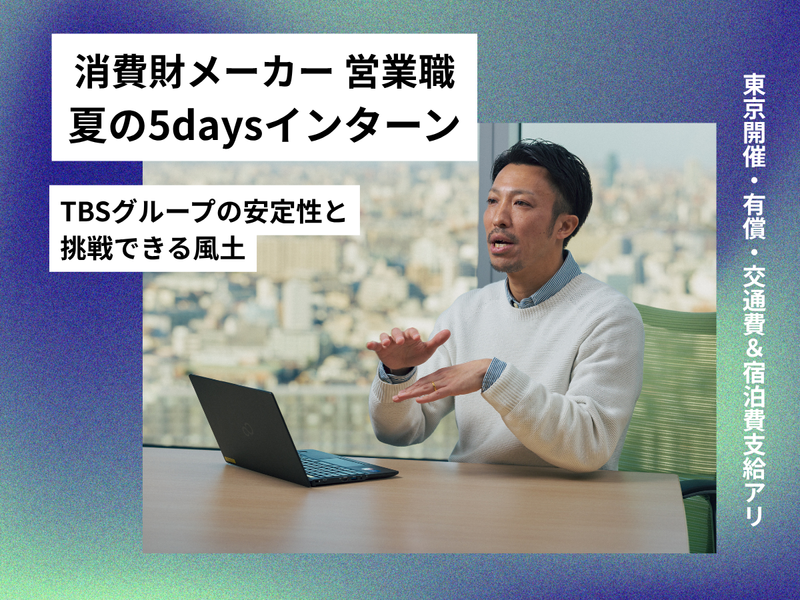 消費財メーカー 営業職
夏の5daysインターン

TBSグループの安定性と
挑戦できる風土

東京開催・有償・交通費＆宿泊費支給アリ